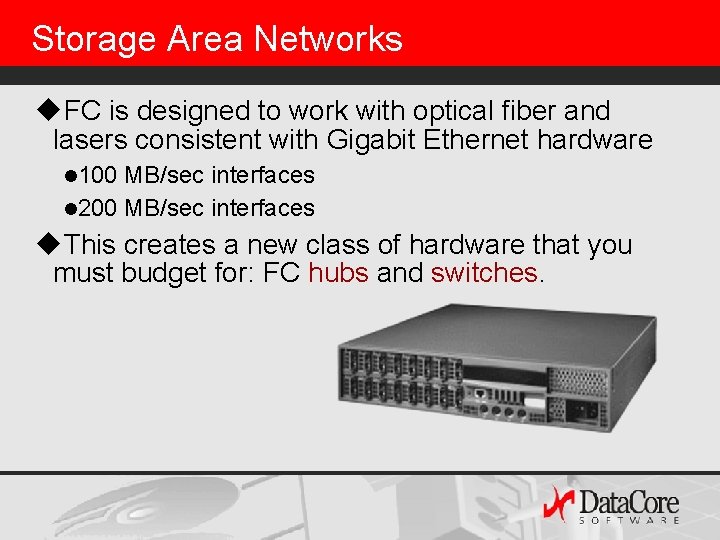 Storage Area Networks

◆FC is designed to work with optical fiber and lasers consistent with Gigabit Ethernet hardware

●100 MB/sec interfaces

●200 MB/sec interfaces

◆This creates a new class of hardware that you must budget for: FC hubs and switches.

DataCore SOFTWARE